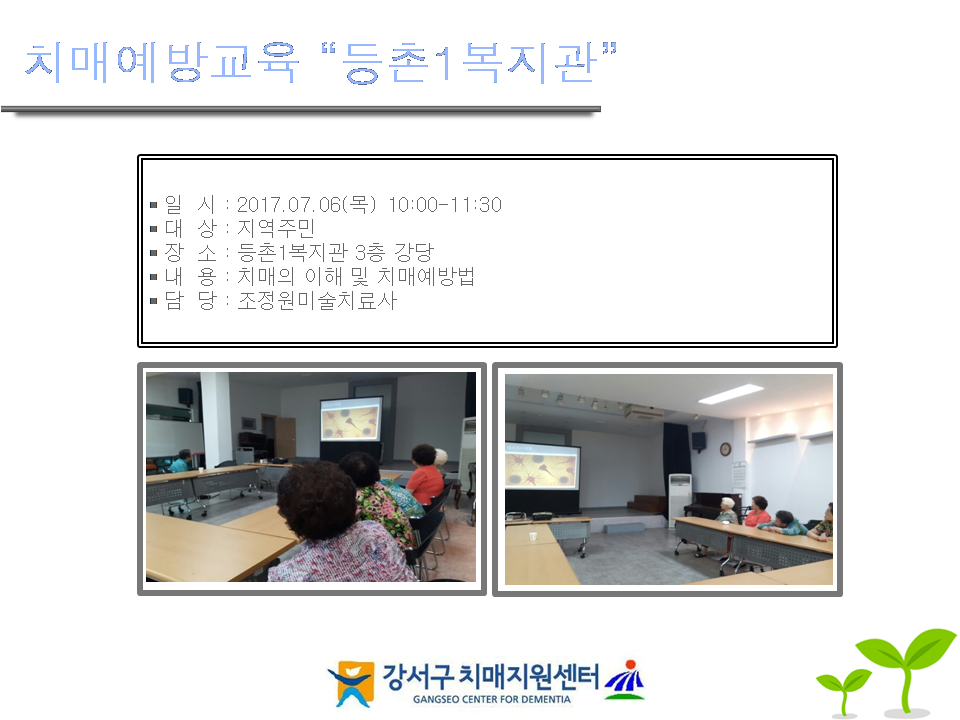 치매예방교육 “등촌1복지관”

▪ 일 시 : 2017.07.06(목) 10:00-11:30
▪ 대 상 : 지역주민
▪ 장 소 : 등촌1복지관 3층 강당
▪ 내 용 : 치매의 이해 및 치매예방법
▪ 담 당 : 조정원미술치료사

강서구 치매지원센터
GANGSEO CENTER FOR DEMENTIA